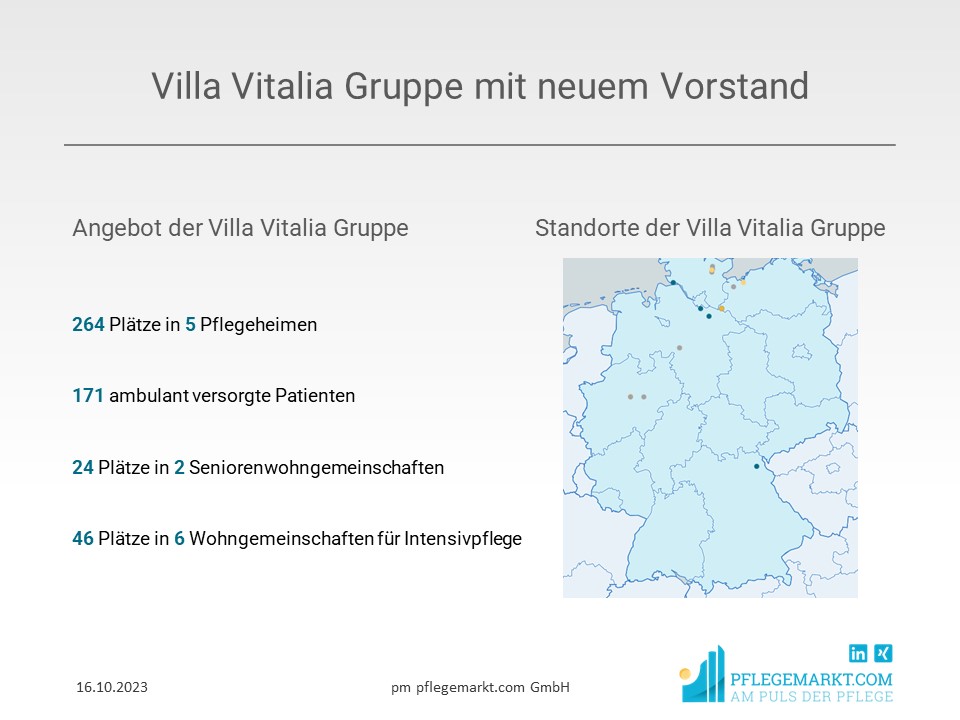 Villa Vitalia Gruppe mit neuem Vorstand

Angebot der Villa Vitalia Gruppe

264 Plätze in 5 Pflegeheimen

171 ambulant versorgte Patienten

24 Plätze in 2 Seniorenwohngemeinschaften

46 Plätze in 6 Wohngemeinschaften für Intensivpflege

Standorte der Villa Vitalia Gruppe

16.10.2023

pm pflegemarkt.com GmbH

in

PFLEGEMARKT.COM
AM PULS DER PFLEGE